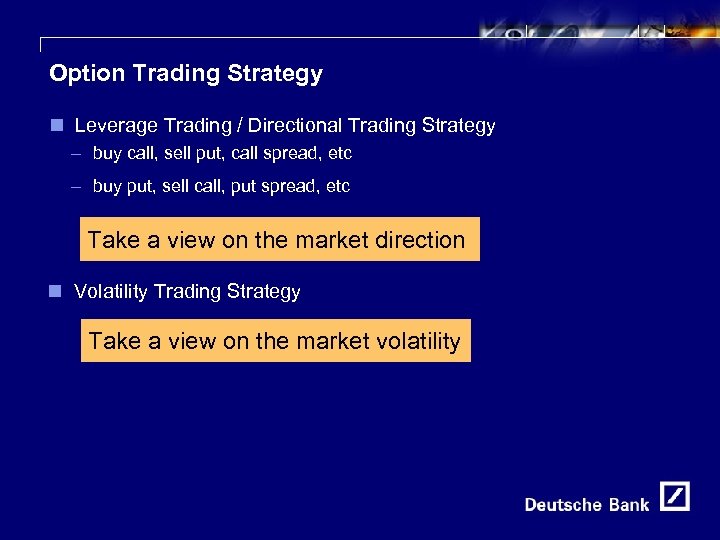 Option Trading Strategy

Leverage Trading / Directional Trading Strategy

– buy call, sell put, call spread, etc

– buy put, sell call, put spread, etc

Take a view on the market direction

Volatility Trading Strategy

Take a view on the market volatility

Deutsche Bank